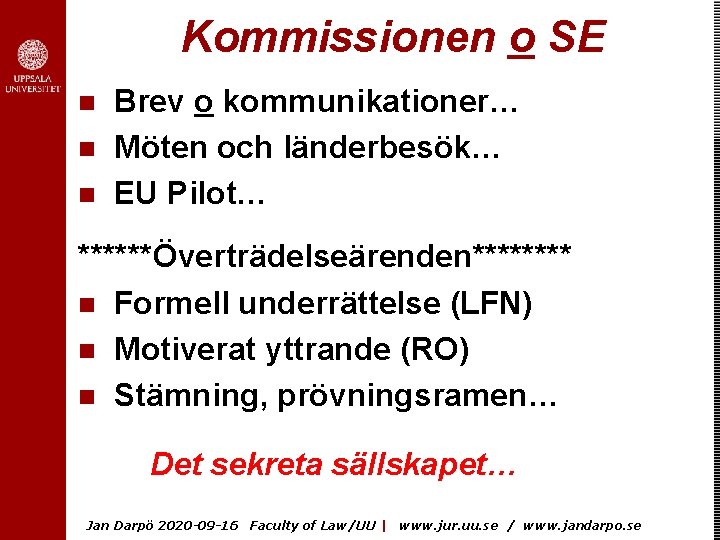 UPPSALA UNIVERSITET

Kommissionen o SE

Brev o kommunikationer…

Möten och länderbesök…

EU Pilot…

******Överträdelseärenden********

Formell underrättelse (LFN)

Motiverat yttrande (RO)

Stämning, prövningsramen…

Det sekreta sällskapet…

Jan Darpö 2020-09-16 Faculty of Law/UU | www.jur.uu.se / www.jandarpo.se